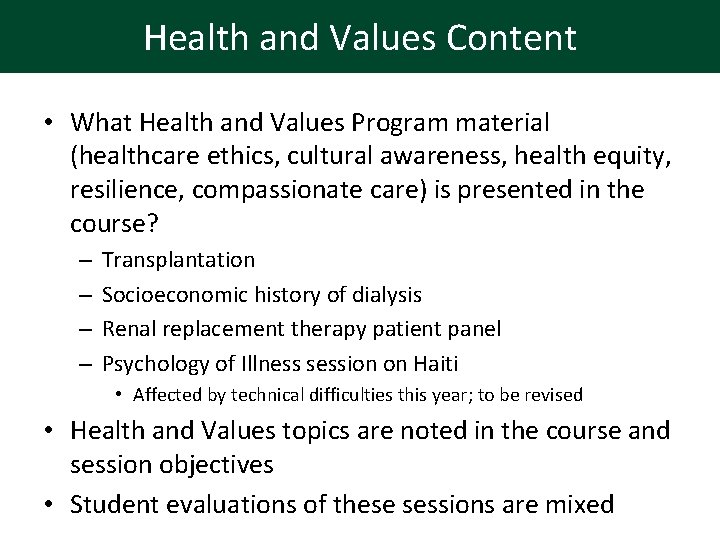 Health and Values Content

• What Health and Values Program material (healthcare ethics, cultural awareness, health equity, resilience, compassionate care) is presented in the course?
– Transplantation
– Socioeconomic history of dialysis
– Renal replacement therapy patient panel
– Psychology of Illness session on Haiti
• Affected by technical difficulties this year; to be revised
• Health and Values topics are noted in the course and session objectives
• Student evaluations of these sessions are mixed